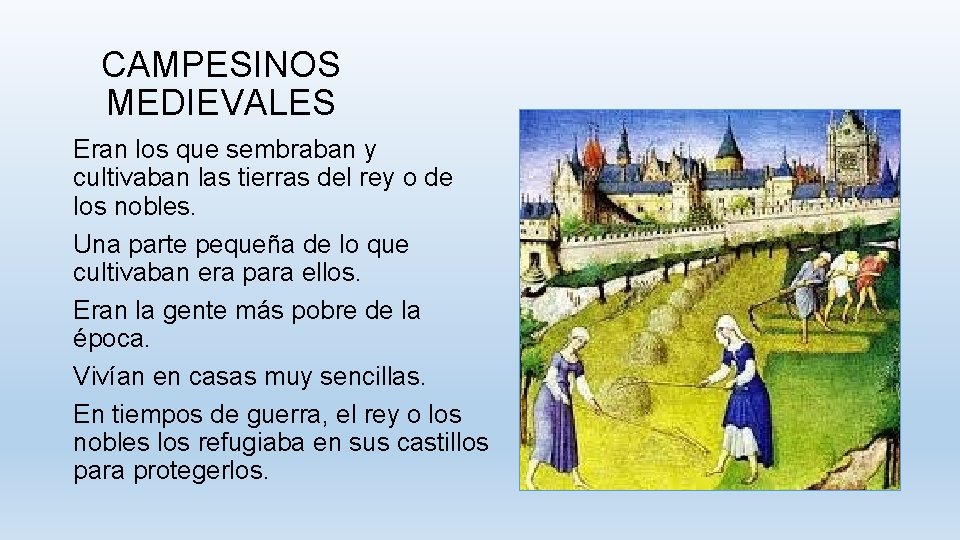 CAMPESINOS MEDIEVALES

Eran los que sembraban y cultivaban las tierras del rey o de los nobles.

Una parte pequeña de lo que cultivaban era para ellos.

Eran la gente más pobre de la época.

Vivían en casas muy sencillas.

En tiempos de guerra, el rey o los nobles los refugiaba en sus castillos para protegerlos.